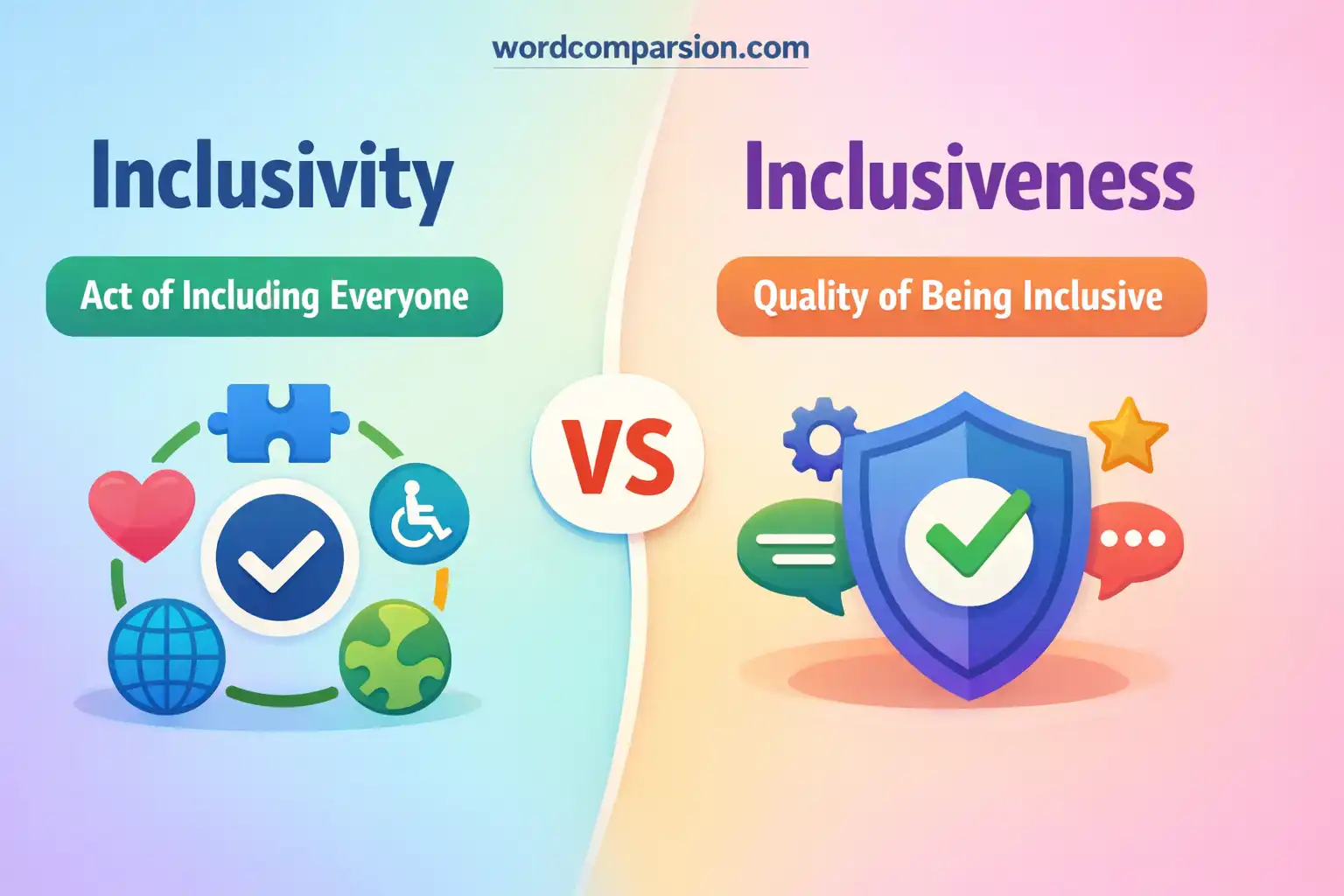 wordcomparsion.com

Inclusivity

Act of Including Everyone

VS

Inclusiveness

Quality of Being Inclusive